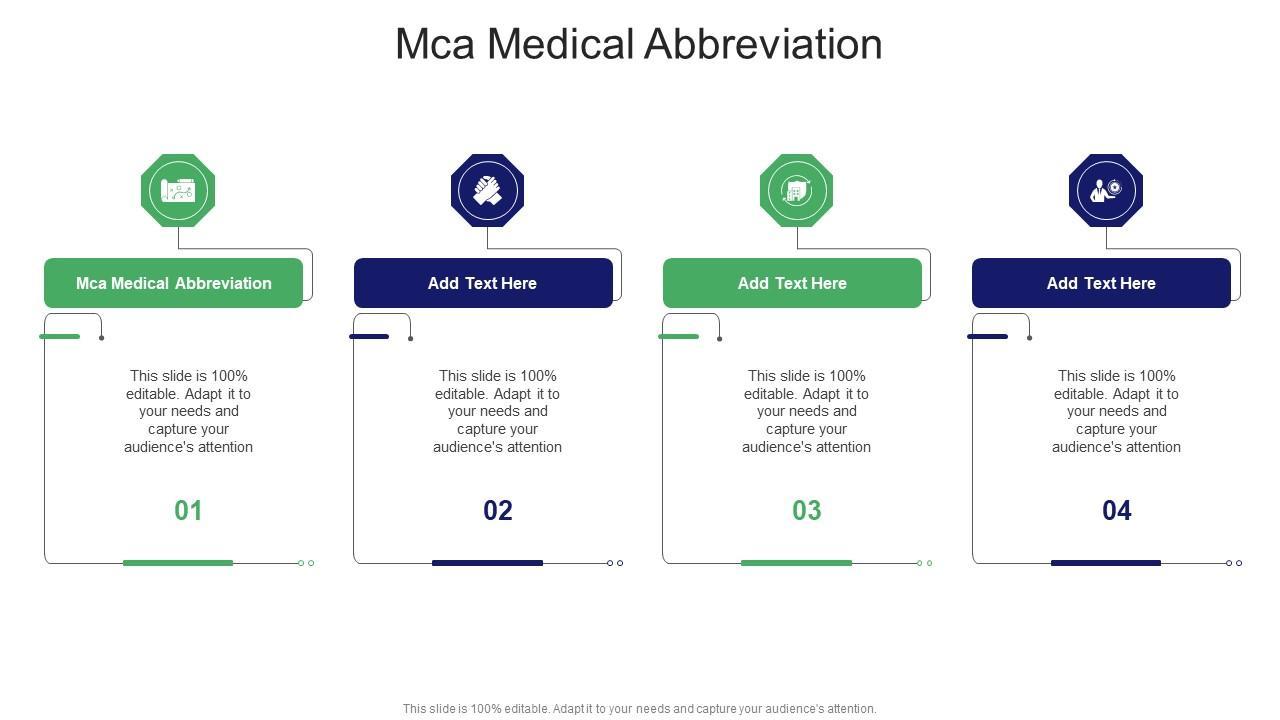 Mca Medical Abbreviation

Mca Medical Abbreviation

This slide is 100% editable. Adapt it to your needs and capture your audience's attention

01

Add Text Here

This slide is 100% editable. Adapt it to your needs and capture your audience's attention

02

Add Text Here

This slide is 100% editable. Adapt it to your needs and capture your audience's attention

03

Add Text Here

This slide is 100% editable. Adapt it to your needs and capture your audience's attention

04

This slide is 100% editable. Adapt it to your needs and capture your audience's attention.